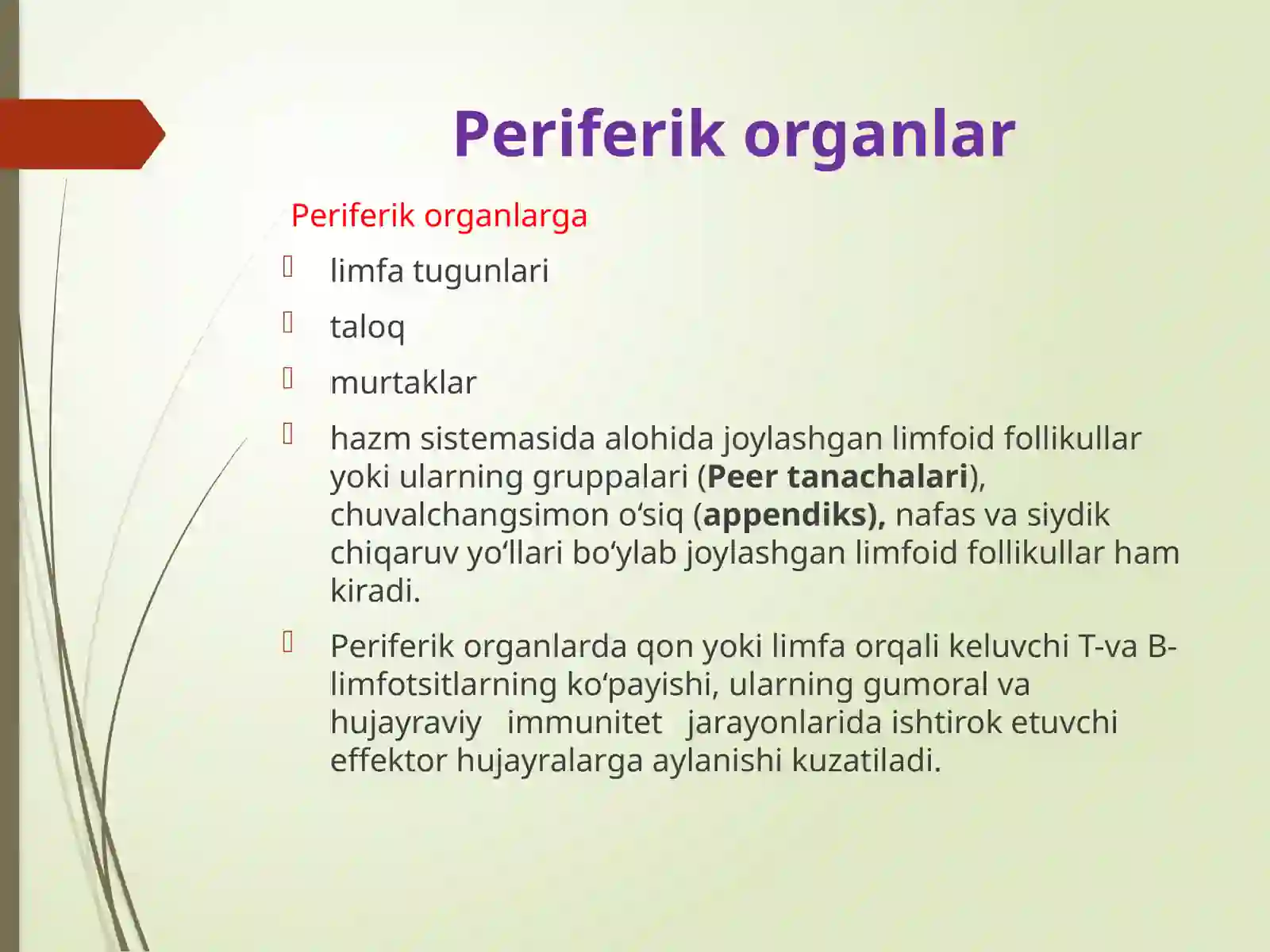 Periferik organlar

Periferik organlarga

limfa tugunlari

taloq

murtaklar

hazm sistemasida alohida joylashgan limfoid follikullar yoki ularning gruppalari (Peer tanachalari), chuvalchangsimon o‘siq (appendiks), nafas va siydik chiqaruv yo‘llari bo‘ylab joylashgan limfoid follikullar ham kiradi.

Periferik organlarda qon yoki limfa orqali keluvchi T-va B-limfotsitlarning ko‘payishi, ularning gumoral va hujayraviy immunitet jarayonlarida ishtirok etuvchi effektor hujayralarga aylanishi kuzatiladi.